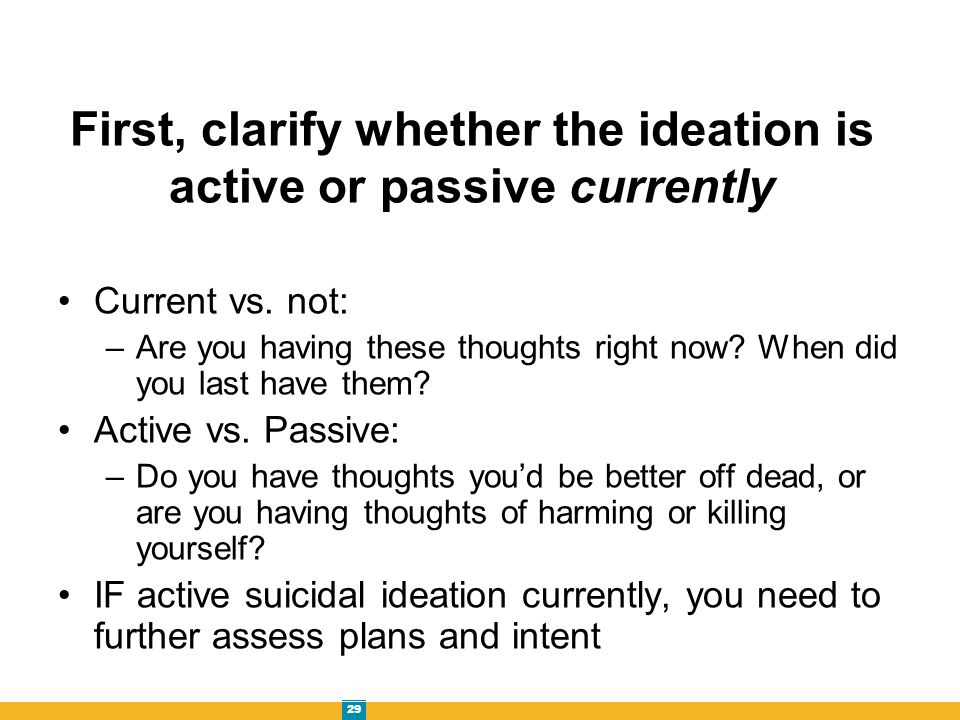 First, clarify whether the ideation is active or passive currently

• Current vs. not:
– Are you having these thoughts right now? When did you last have them?
• Active vs. Passive:
– Do you have thoughts you'd be better off dead, or are you having thoughts of harming or killing yourself?
• IF active suicidal ideation currently, you need to further assess plans and intent

29